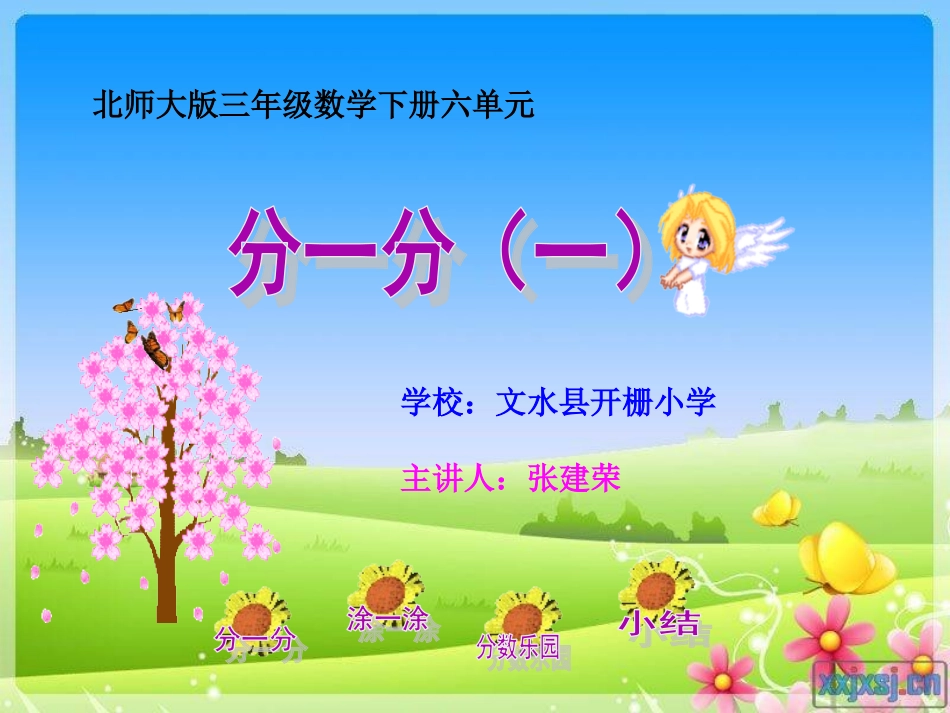 北师大版三年级数学下册六单元

分一分（一）

学校：文水县开栅小学

主讲人：张建荣

分一分

涂一涂

分数乐园

小结

xxjxsj.cn